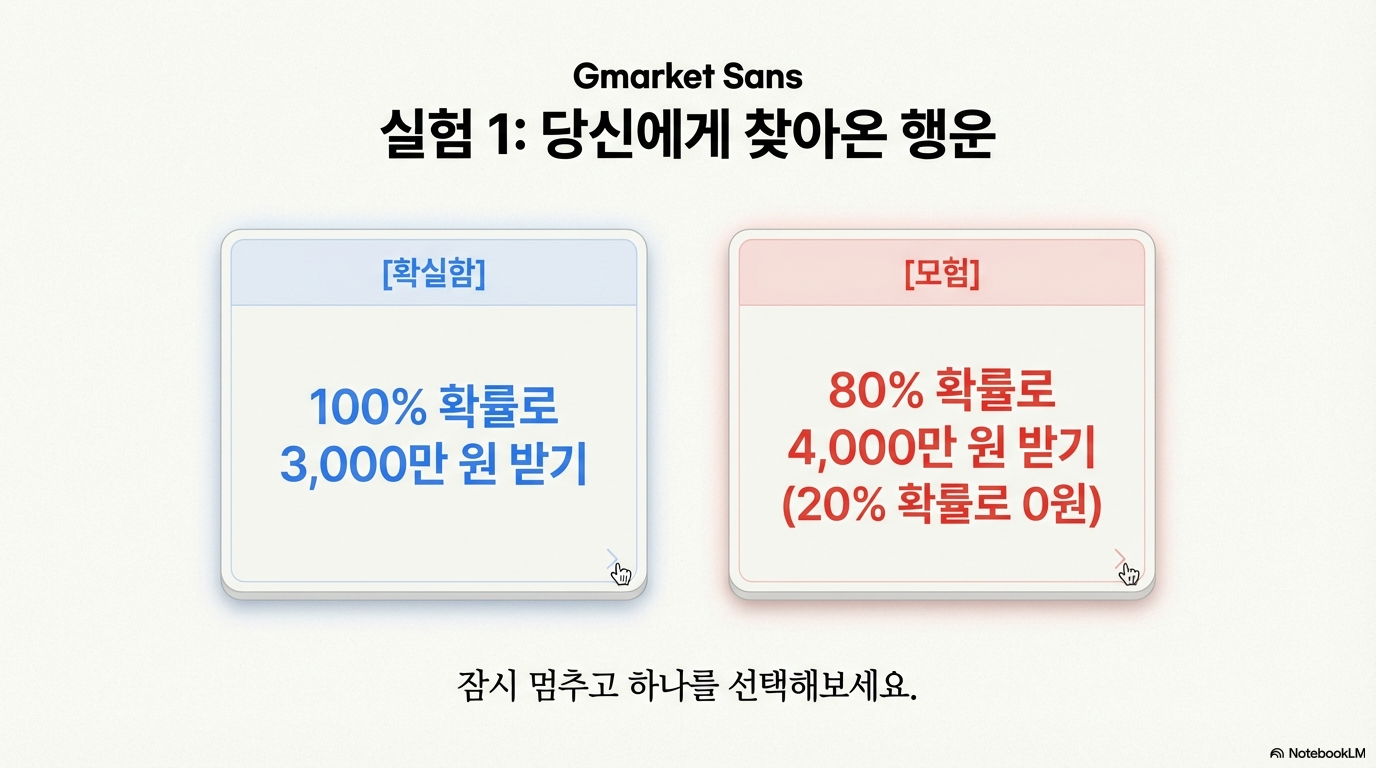 Gmarket Sans
실험 1: 당신에게 찾아온 행운

[확실함]

100% 확률로
3,000만 원 받기

[모험]

80% 확률로
4,000만 원 받기
(20% 확률로 0원)

잠시 멈추고 하나를 선택해보세요.

NotebookLM